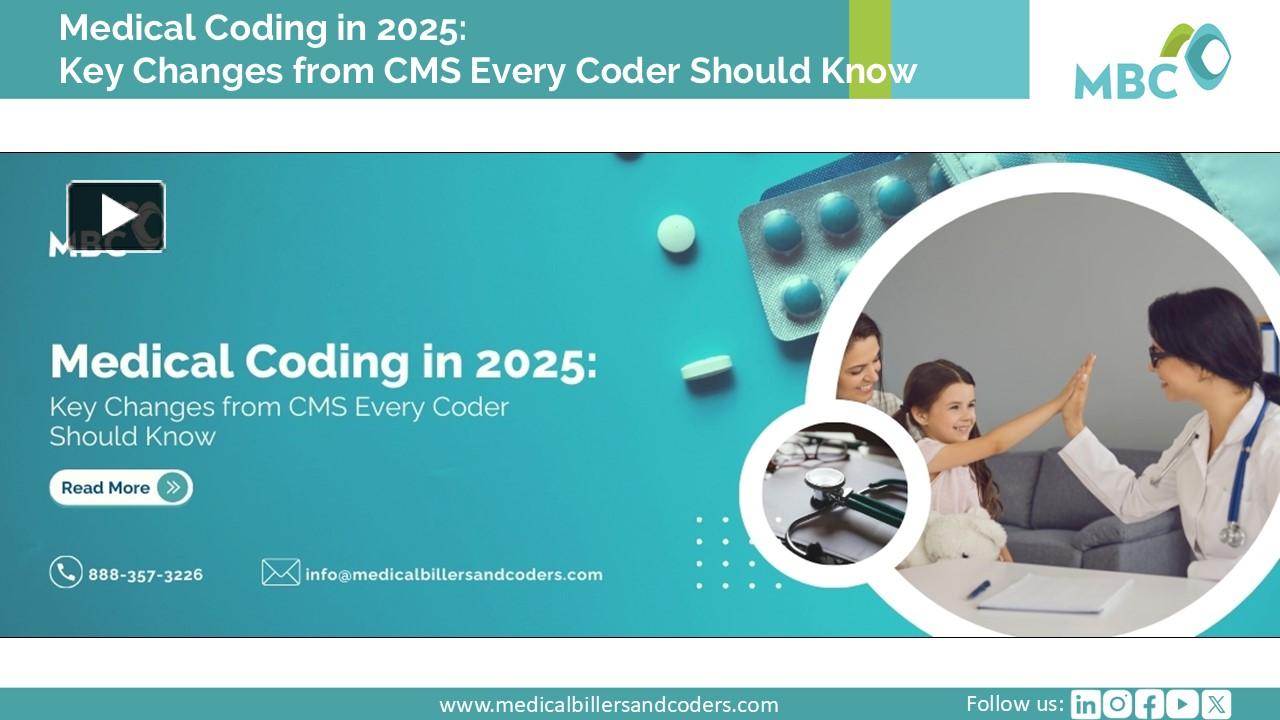 Medical Coding in 2025:
Key Changes from CMS Every Coder Should Know

MBC

MBC

Medical Coding in 2025:
Key Changes from CMS Every Coder Should Know

Read More

888-357-3226

info@medicalbillersandcoders.com

www.medicalbillersandcoders.com

Follow us: